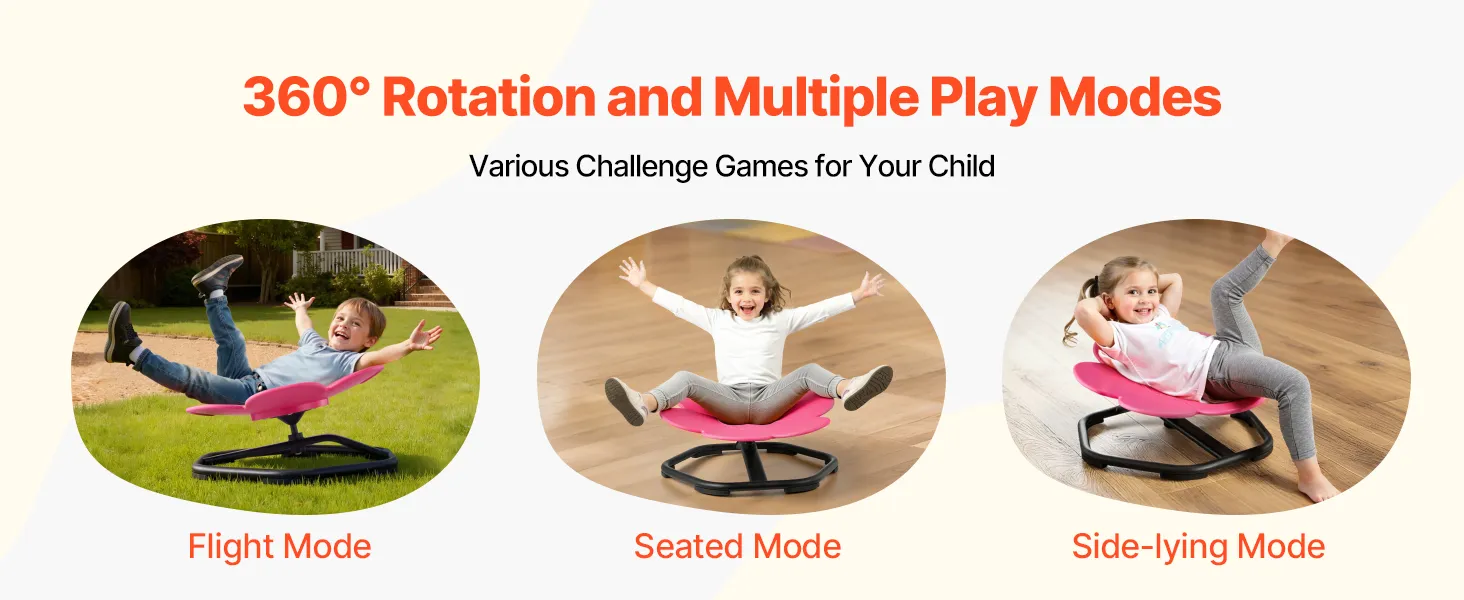 360° Rotation and Multiple Play Modes

Various Challenge Games for Your Child

Flight Mode

Seated Mode

Side-lying Mode